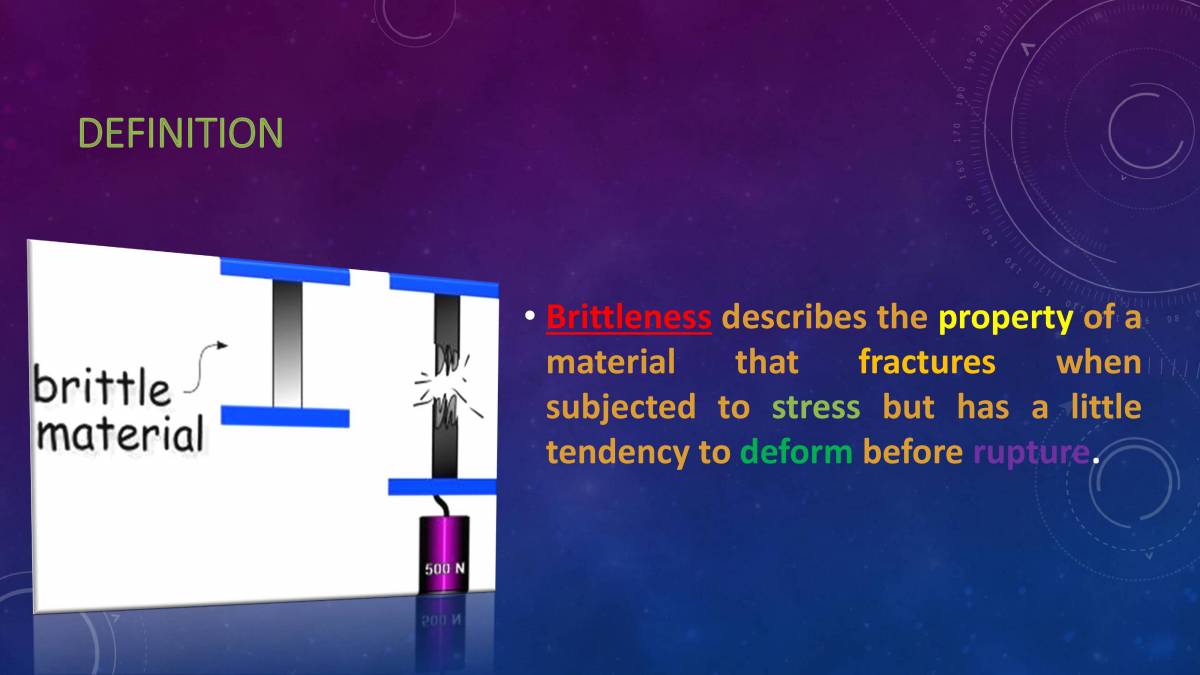 DEFINITION

brittle material

500 N

• Brittleness describes the property of a material that fractures when subjected to stress but has a little tendency to deform before rupture.